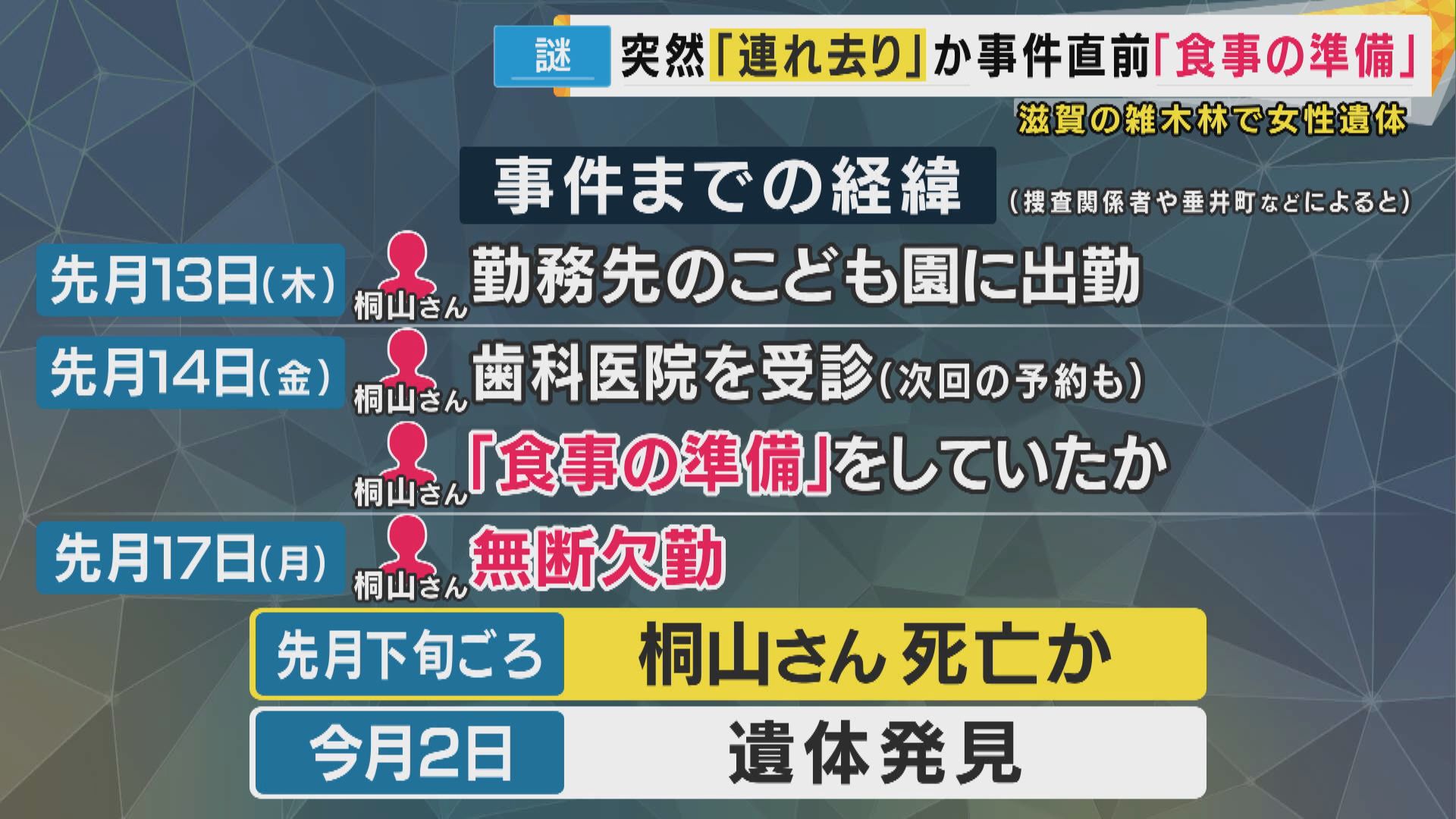 謎 突然「連れ去り」か事件直前「食事の準備」

滋賀の雑木林で女性遺体

事件までの経緯 （捜査関係者や垂井町などによると）

先月13日（木） 桐山さん 勤務先のこども園に出勤

先月14日（金） 桐山さん 歯科医院を受診（次回の予約も）

桐山さん 「食事の準備」をしていたか

先月17日（月） 桐山さん 無断欠勤

先月下旬ごろ 桐山さん 死亡か

今月2日 遺体発見